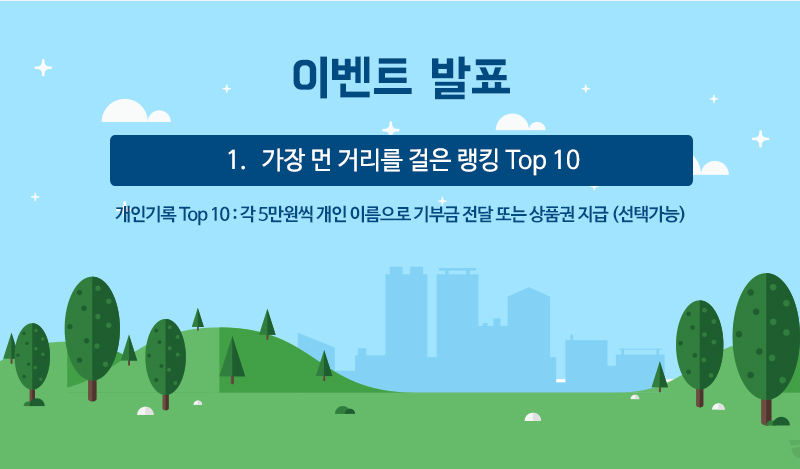 이벤트 발표

1. 가장 먼 거리를 걸은 랭킹 Top 10

개인기록 Top 10 : 각 5만원씩 개인 이름으로 기부금 전달 또는 상품권 지급 (선택가능)